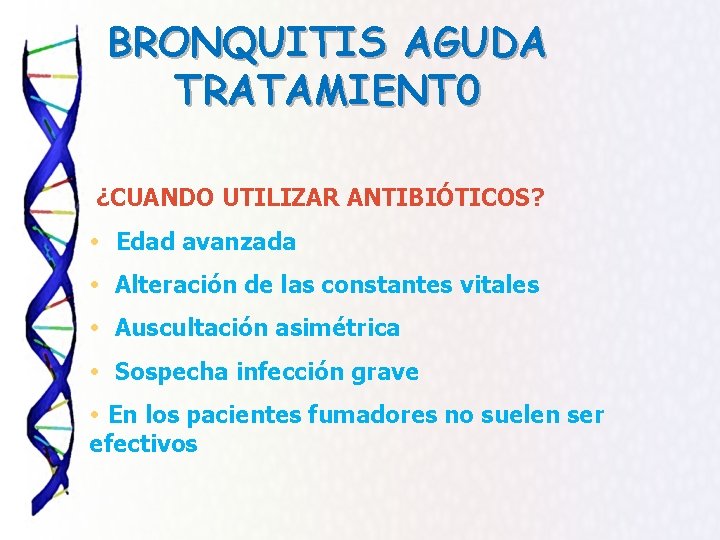 BRONQUITIS AGUDA
TRATAMIENT0

¿CUANDO UTILIZAR ANTIBIÓTICOS?

• Edad avanzada

• Alteración de las constantes vitales

• Auscultación asimétrica

• Sospecha infección grave

• En los pacientes fumadores no suelen ser efectivos